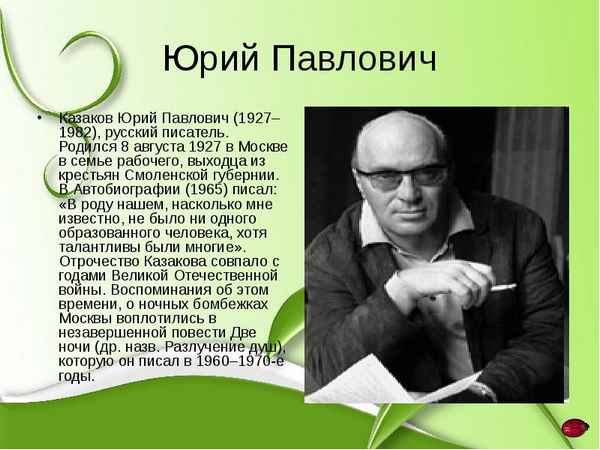 Юрий Павлович

• Казаков Юрий Павлович (1927–1982), русский писатель. Родился 8 августа 1927 в Москве в семье рабочего, выходца из крестьян Смоленской губернии. В Автобиографии (1965) писал: «В роду нашем, насколько мне известно, не было ни одного образованного человека, хотя талантливы были многие». Отрочество Казакова совпало с годами Великой Отечественной войны. Воспоминания об этом времени, о ночных бомбежках Москвы воплотились в незавершенной повести Две ночи (др. назв. Разлучение душ), которую он писал в 1960–1970-е годы.